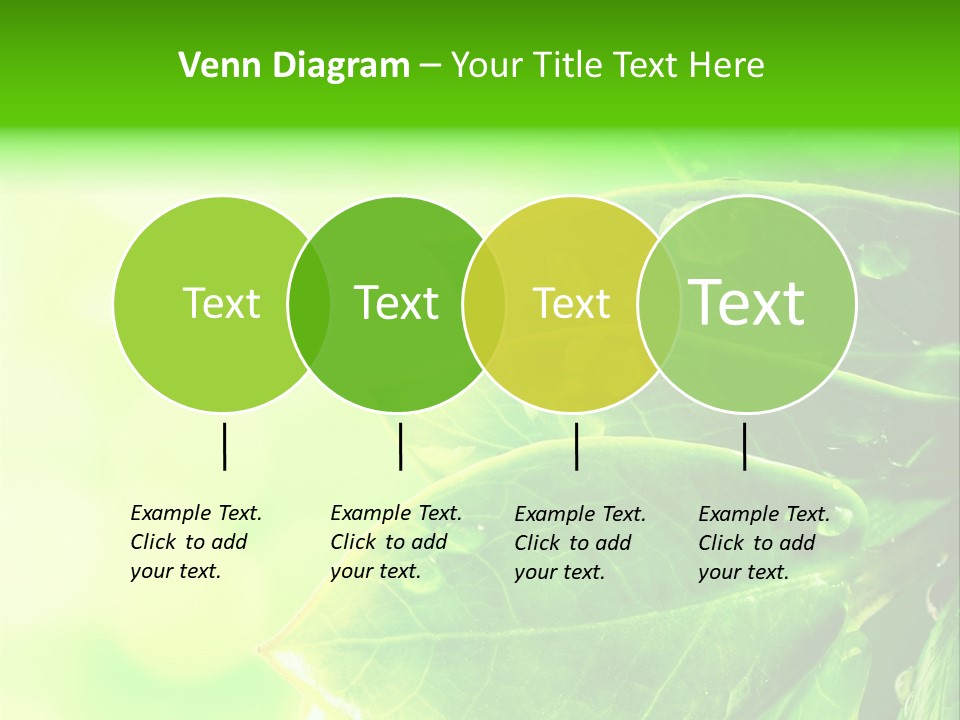 Venn Diagram – Your Title Text Here

Text

Text

Text

Text

Example Text. Click to add your text.

Example Text. Click to add your text.

Example Text. Click to add your text.

Example Text. Click to add your text.